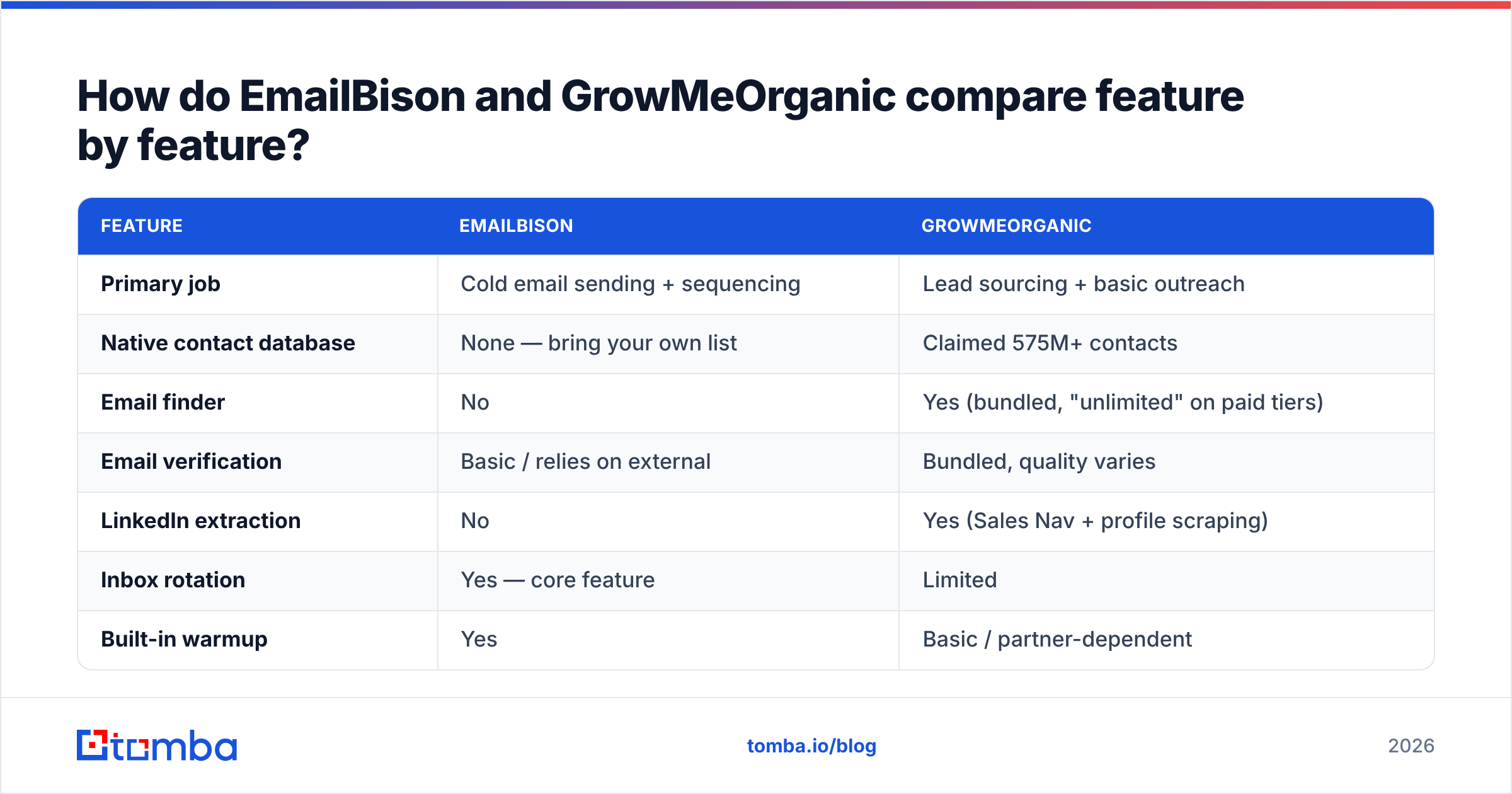 How do EmailBison and GrowMeOrganic compare feature by feature?

| FEATURE | EMAILBISON | GROWMEORGANIC |
|---|---|---|
| Primary job | Cold email sending + sequencing | Lead sourcing + basic outreach |
| Native contact database | None — bring your own list | Claimed 575M+ contacts |
| Email finder | No | Yes (bundled, "unlimited" on paid tiers) |
| Email verification | Basic / relies on external | Bundled, quality varies |
| LinkedIn extraction | No | Yes (Sales Nav + profile scraping) |
| Inbox rotation | Yes — core feature | Limited |
| Built-in warmup | Yes | Basic / partner-dependent |

tomba

tomba.io/blog

2026